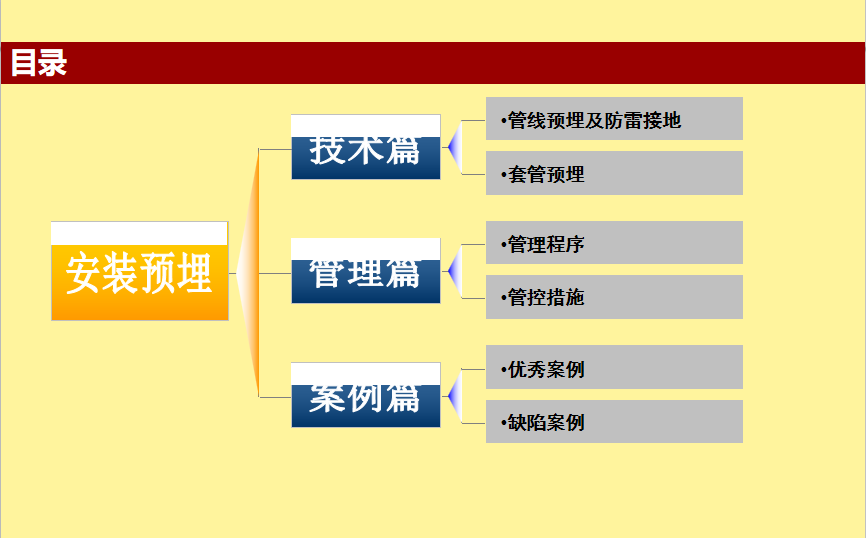 目录

安装预埋

技术篇

•管线预埋及防雷接地

•套管预埋

管理篇

•管理程序

•管控措施

案例篇

•优秀案例

•缺陷案例